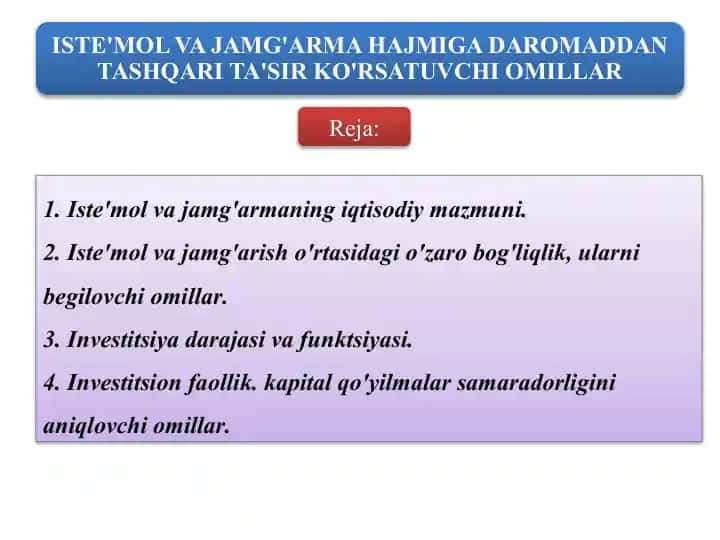 ISTE'MOL VA JAMG'ARMA HAJMIGA DAROMADDAN TASHQARI TA'SIR KO'RSATUVCHI OMILLAR

Reja:

1. Iste'mol va jamg'armaning iqtisodiy mazmuni.
2. Iste'mol va jamg'arish o'rtasidagi o'zaro bog'liqlik, ularni begilovchi omillar.
3. Investitsiya darajasi va funktsiyasi.
4. Investitsion faollik. kapital qo'yilmalar samaradorligini aniqlovchi omillar.